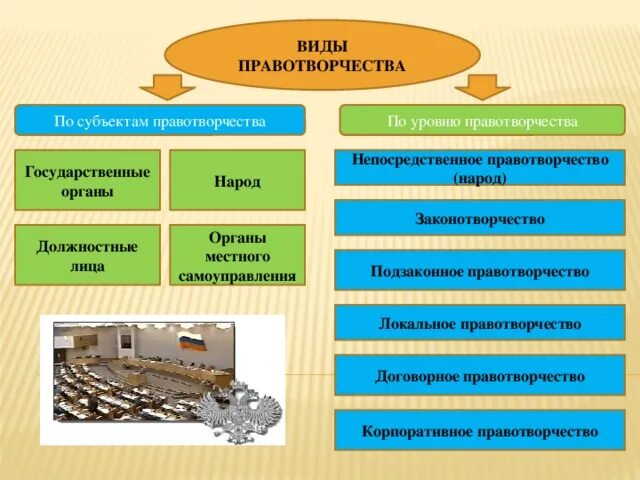 ВИДЫ ПРАВОТВОРЧЕСТВА

По субъектам правотворчества

Государственные органы

Народ

Должностные лица

Органы местного самоуправления

По уровню правотворчества

Непосредственное правотворчество (народ)

Законотворчество

Подзаконное правотворчество

Локальное правотворчество

Договорное правотворчество

Корпоративное правотворчество